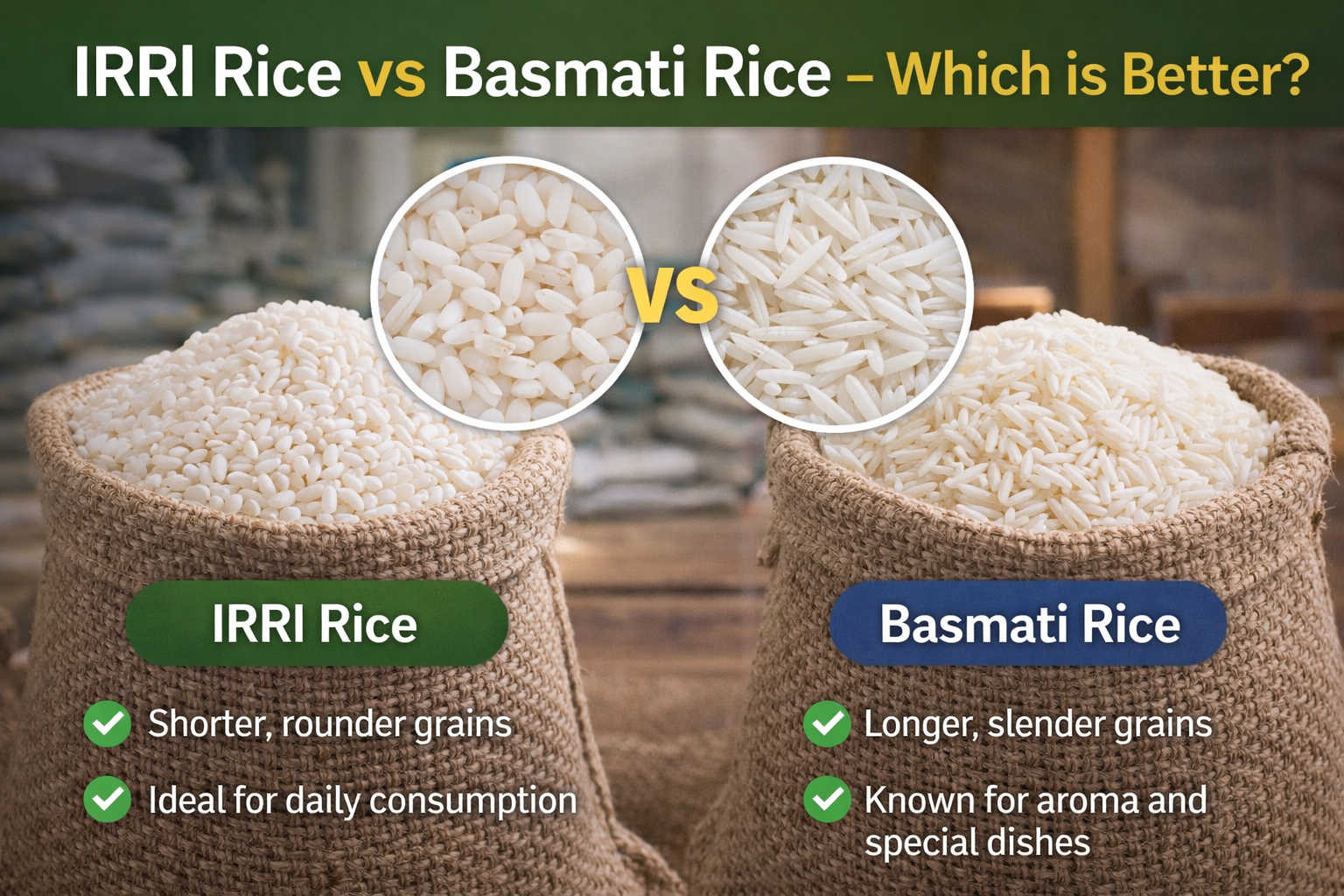 IRRI Rice vs Basmati Rice – Which is Better?

VS

IRRI Rice

Shorter, rounder grains

Ideal for daily consumption

Basmati Rice

Longer, slender grains

Known for aroma and special dishes